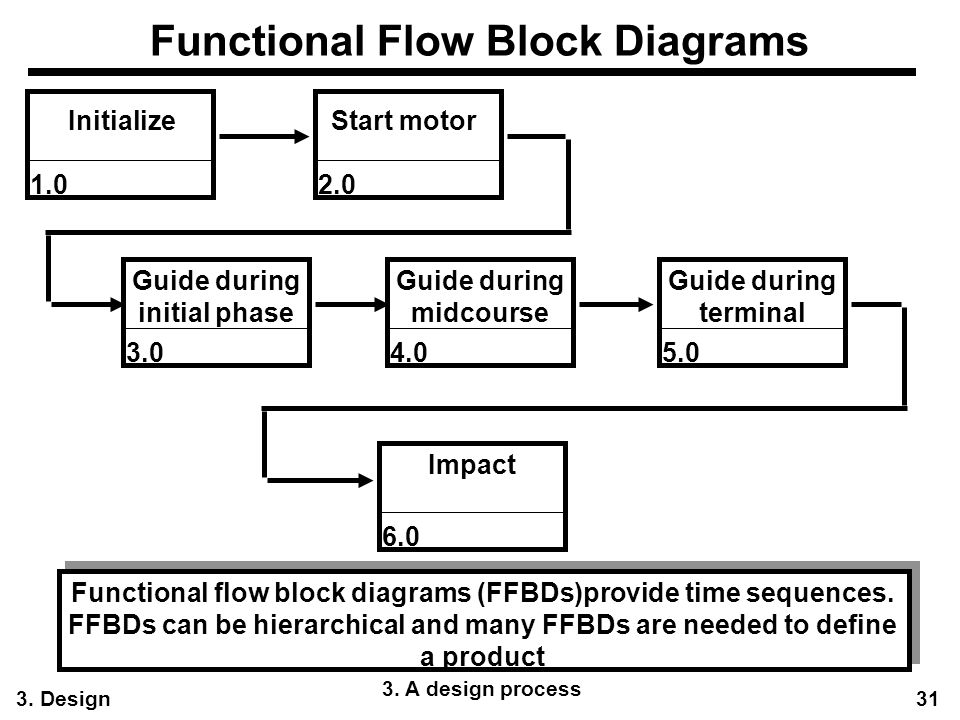 Functional Flow Block Diagrams

Initialize
1.0

Start motor
2.0

Guide during initial phase
3.0

Guide during midcourse
4.0

Guide during terminal
5.0

Impact
6.0

Functional flow block diagrams (FFBDs)provide time sequences. FFBDs can be hierarchical and many FFBDs are needed to define a product

3. Design
3. A design process
31